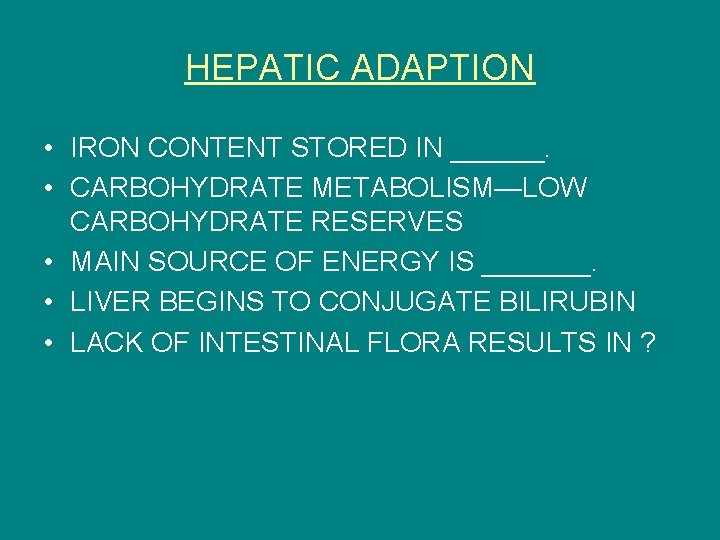 HEPATIC ADAPTION

• IRON CONTENT STORED IN ______.
• CARBOHYDRATE METABOLISM—LOW CARBOHYDRATE RESERVES
• MAIN SOURCE OF ENERGY IS _______.
• LIVER BEGINS TO CONJUGATE BILIRUBIN
• LACK OF INTESTINAL FLORA RESULTS IN ?